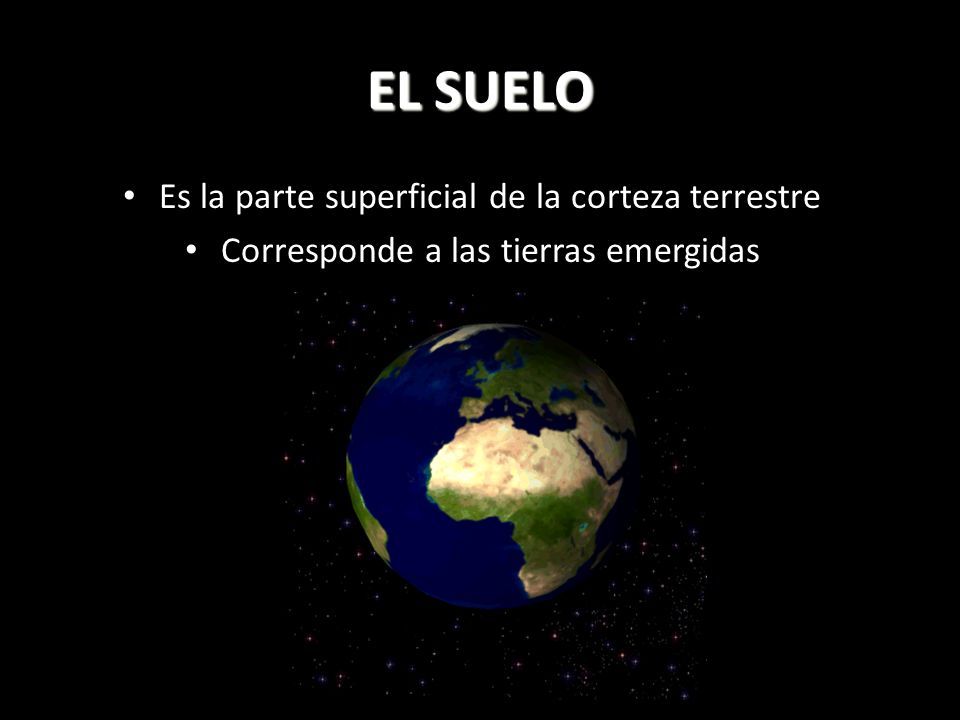 EL SUELO

• Es la parte superficial de la corteza terrestre
• Corresponde a las tierras emergidas